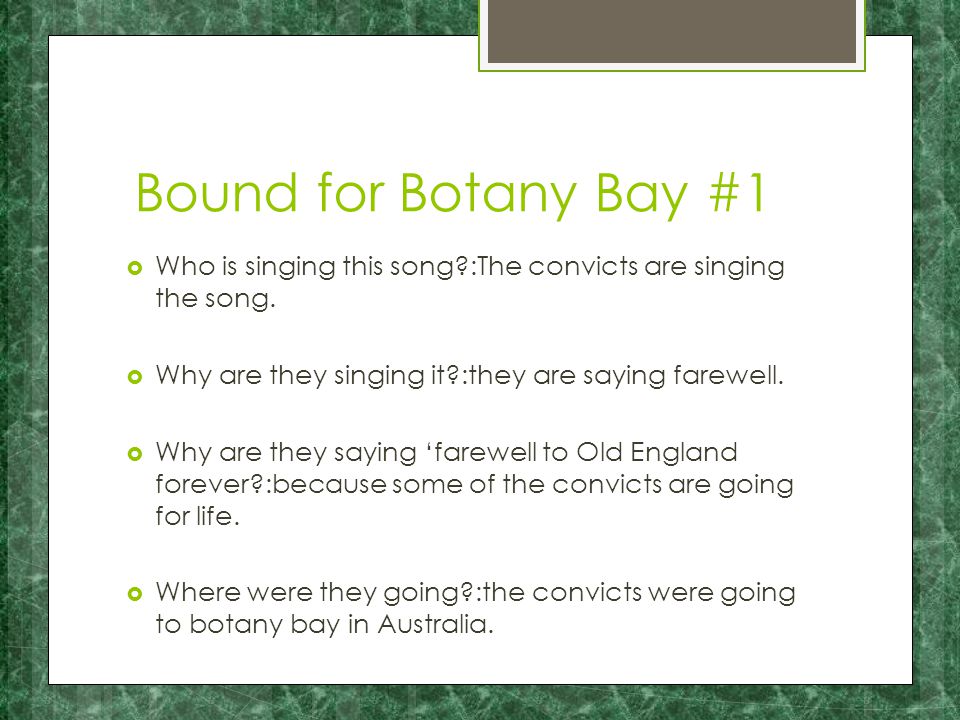 Bound for Botany Bay #1

Who is singing this song?:The convicts are singing the song.

Why are they singing it?:they are saying farewell.

Why are they saying ‘farewell to Old England forever?:because some of the convicts are going for life.

Where were they going?:the convicts were going to botany bay in Australia.